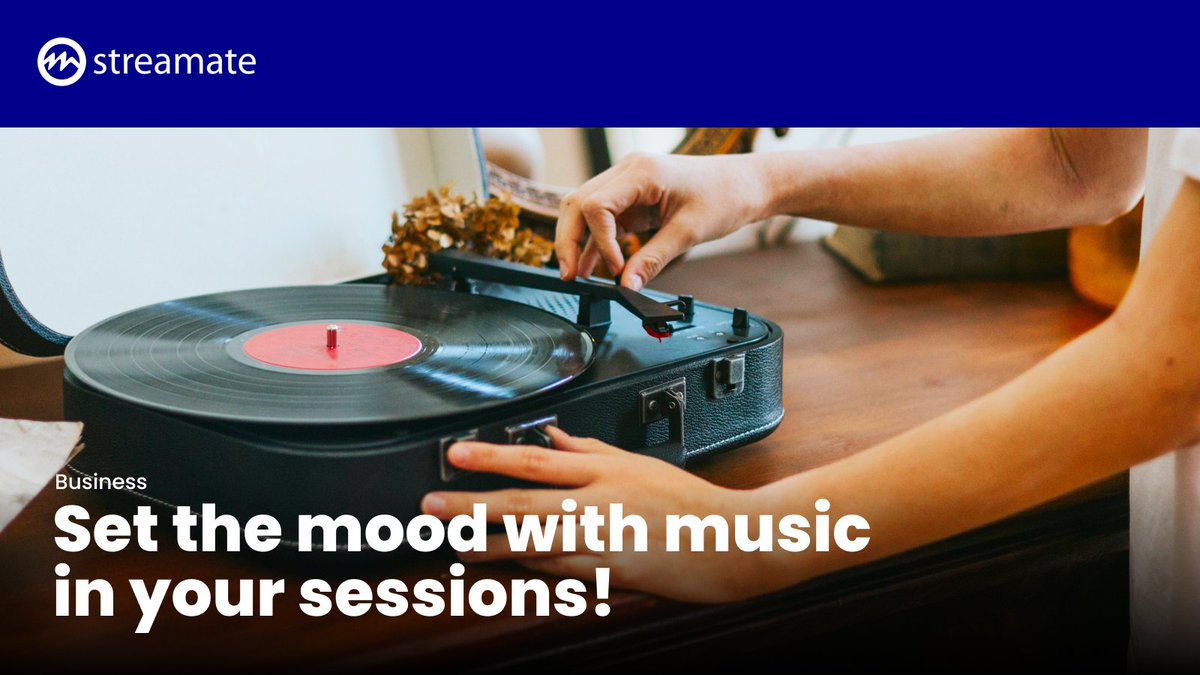 streamate

Business

Set the mood with music in your sessions!